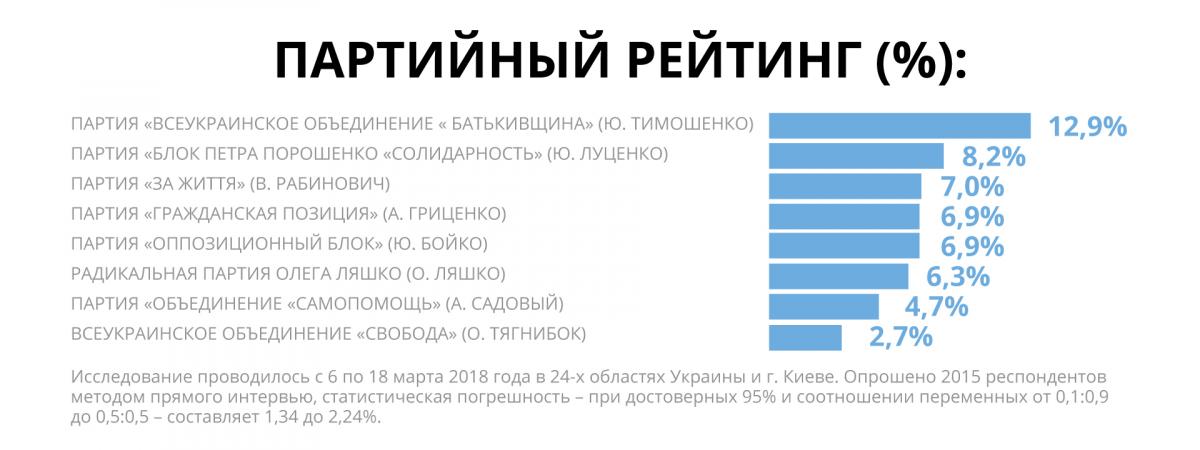 ПАРТИЙНЫЙ РЕЙТИНГ (%):

ПАРТИЯ «ВСЕУКРАИНСКОЕ ОБЪЕДИНЕНИЕ « БАТЬКИВЩИНА» (Ю. ТИМОШЕНКО) 12,9%
ПАРТИЯ «БЛОК ПЕТРА ПОРОШЕНКО «СОЛИДАРНОСТЬ» (Ю. ЛУЦЕНКО) 8,2%
ПАРТИЯ «ЗА ЖИТТЯ» (В. РАБИНОВИЧ) 7,0%
ПАРТИЯ «ГРАЖДАНСКАЯ ПОЗИЦИЯ» (А. ГРИЦЕНКО) 6,9%
ПАРТИЯ «ОППОЗИЦИОННЫЙ БЛОК» (Ю. БОЙКО) 6,9%
РАДИКАЛЬНАЯ ПАРТИЯ ОЛЕГА ЛЯШКО (О. ЛЯШКО) 6,3%
ПАРТИЯ «ОБЪЕДИНЕНИЕ «САМОПОМОЩЬ» (А. САДОВЫЙ) 4,7%
ВСЕУКРАИНСКОЕ ОБЪЕДИНЕНИЕ «СВОБОДА» (О. ТЯГНИБОК) 2,7%

Исследование проводилось с 6 по 18 марта 2018 года в 24-х областях Украины и г. Киеве. Опрошено 2015 респондентов методом прямого интервью, статистическая погрешность – при достоверных 95% и соотношении переменных от 0,1:0,9 до 0,5:0,5 – составляет 1,34 до 2,24%.